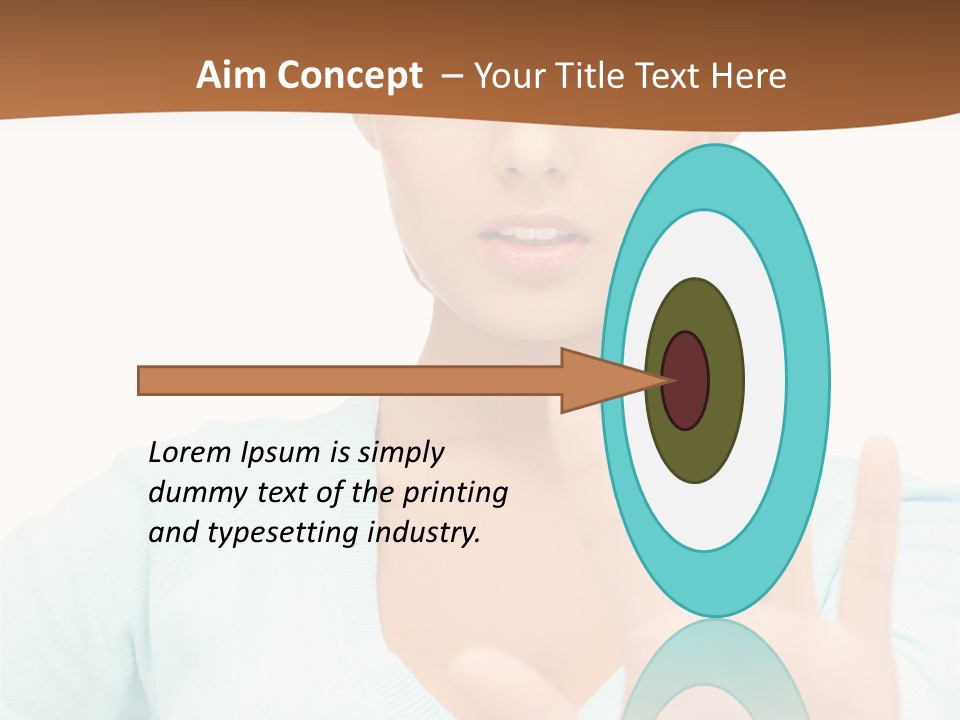 Aim Concept – Your Title Text Here

Lorem Ipsum is simply dummy text of the printing and typesetting industry.